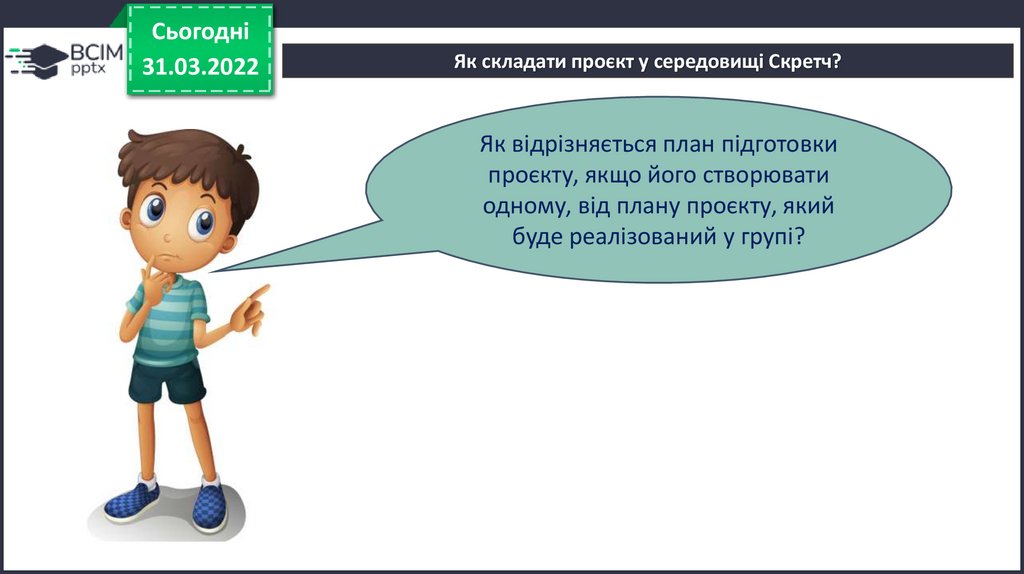 ВСІМ pptx

Сьогодні 31.03.2022

Як складати проєкт у середовищі Скретч?

Як відрізняється план підготовки проєкту, якщо його створювати одному, від плану проєкту, який буде реалізований у групі?